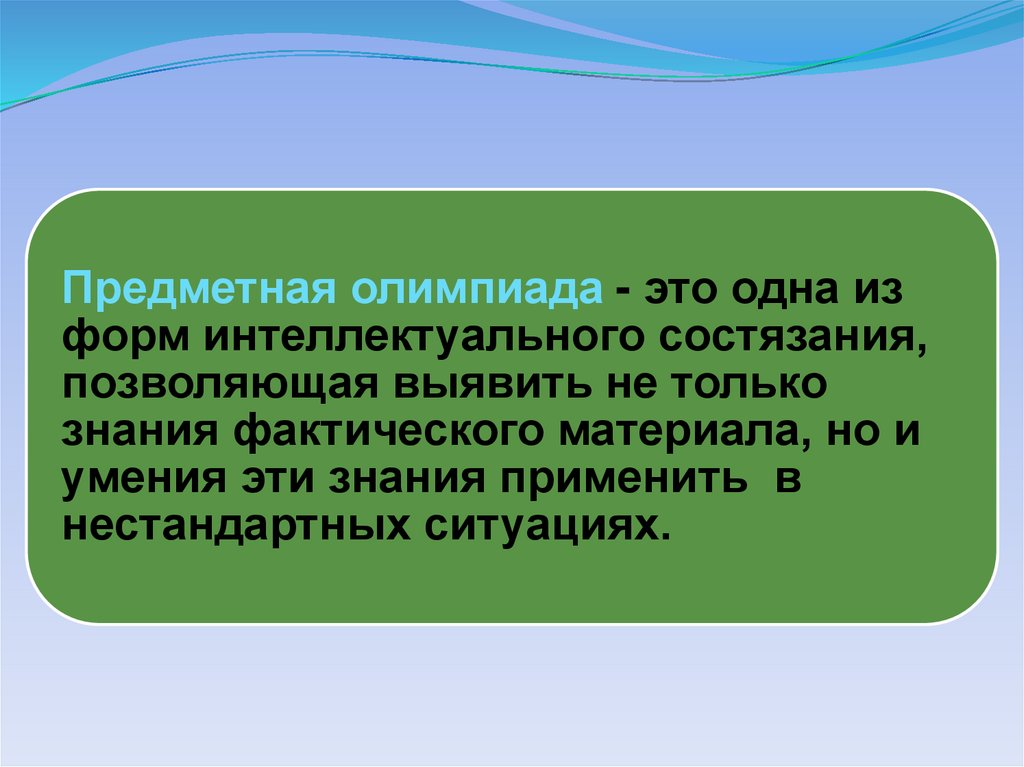 Предметная олимпиада - это одна из форм интеллектуального состязания, позволяющая выявить не только знания фактического материала, но и умения эти знания применить в нестандартных ситуациях.